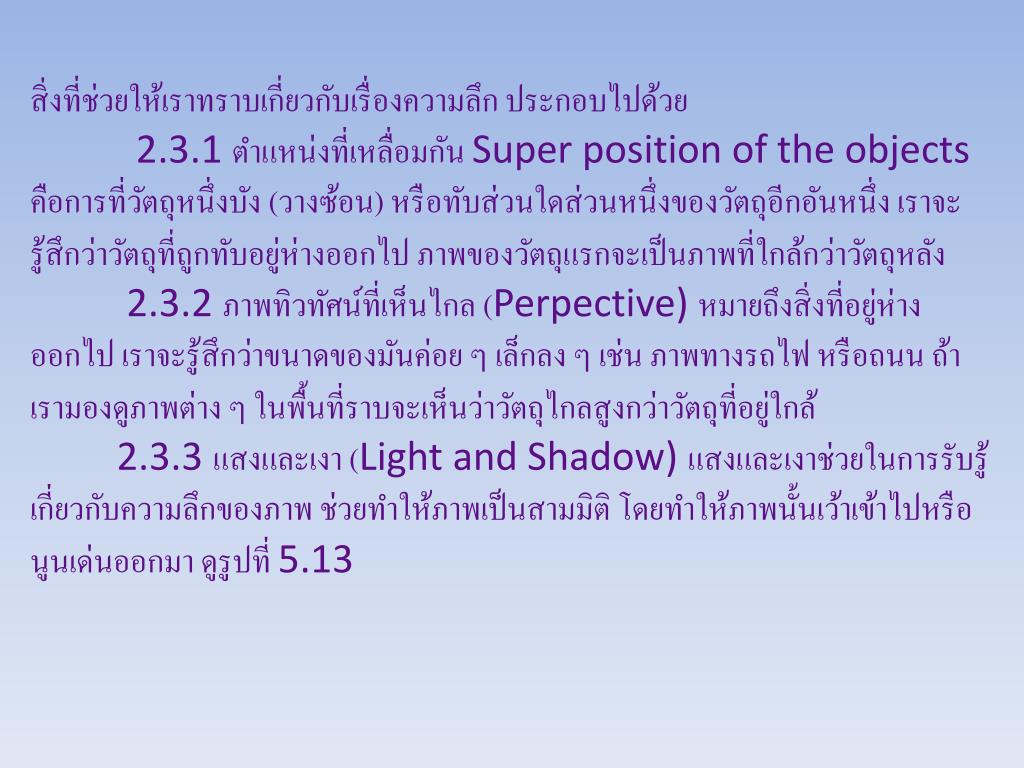 สิ่งที่ช่วยให้เราทราบเกี่ยวกับเรื่องความลึก ประกอบไปด้วย

2.3.1 ตำแหน่งที่เหลื่อมกัน Super position of the objects คือการที่วัตถุหนึ่งบัง (วางซ้อน) หรือทับส่วนใดส่วนหนึ่งของวัตถุอีกอันหนึ่ง เราจะรู้สึกว่าวัตถุที่ถูกทับอยู่ห่างออกไป ภาพของวัตถุแรกจะเป็นภาพที่ใกล้กว่าวัตถุหลัง

2.3.2 ภาพทิวทัศน์ที่เห็นไกล (Perpective) หมายถึงสิ่งที่อยู่ห่างออกไป เราจะรู้สึกว่าขนาดของมันค่อย ๆ เล็กลง ๆ เช่น ภาพทางรถไฟ หรือถนน ถ้าเรามองดูภาพต่าง ๆ ในพื้นที่ราบจะเห็นว่าวัตถุไกลสูงกว่าวัตถุที่อยู่ใกล้

2.3.3 แสงและเงา (Light and Shadow) แสงและเงาช่วยในการรับรู้เกี่ยวกับความลึกของภาพ ช่วยทำให้ภาพเป็นสามมิติ โดยทำให้ภาพนั้นเว้าเข้าไปหรือนูนเด่นออกมา ดูรูปที่ 5.13